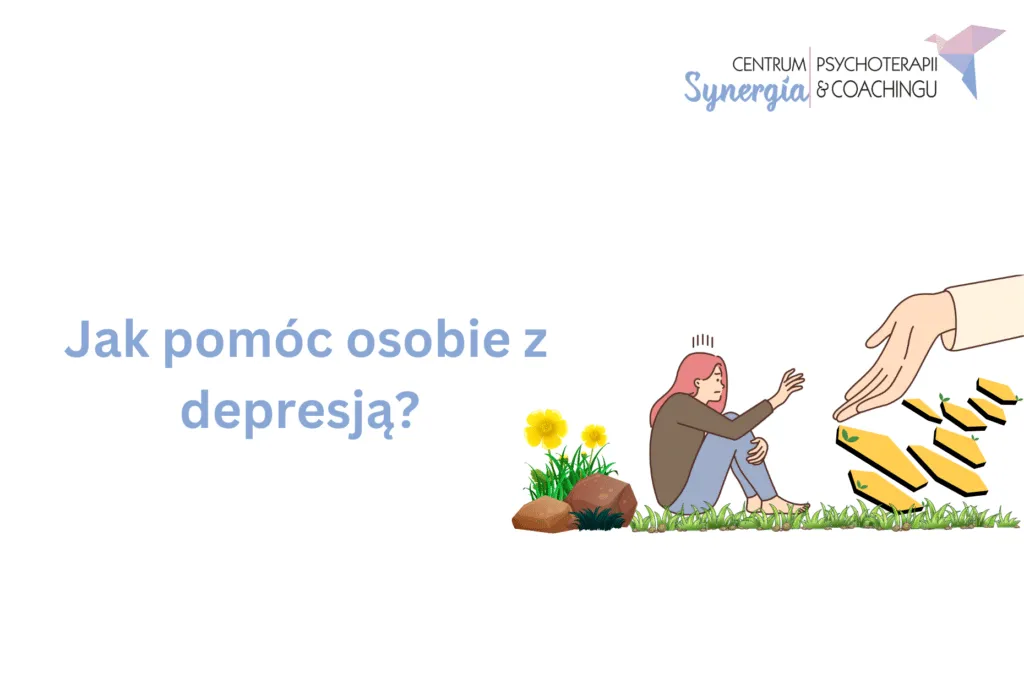 CENTRUM Synergia PSYCHOTERAPII & COACHINGU

Jak pomóc osobie z depresją?